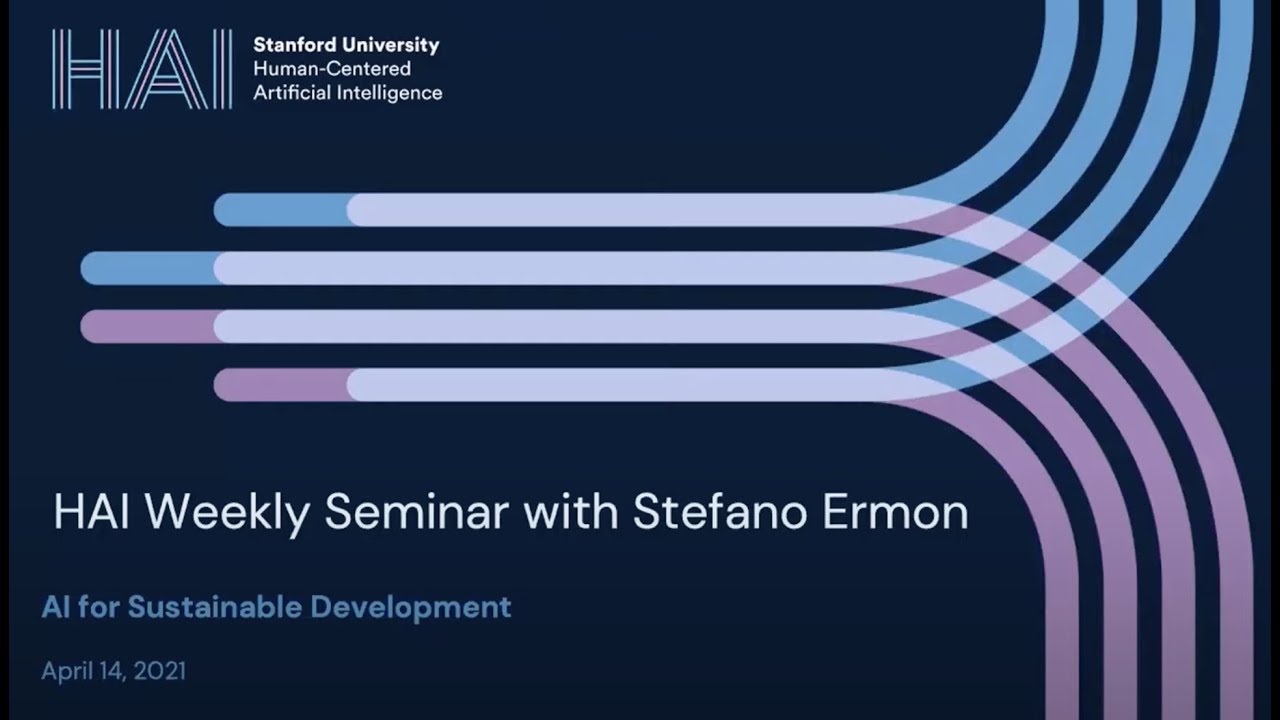 HAI

Stanford University
Human-Centered
Artificial Intelligence

HAI Weekly Seminar with Stefano Ermon

AI for Sustainable Development

April 14, 2021